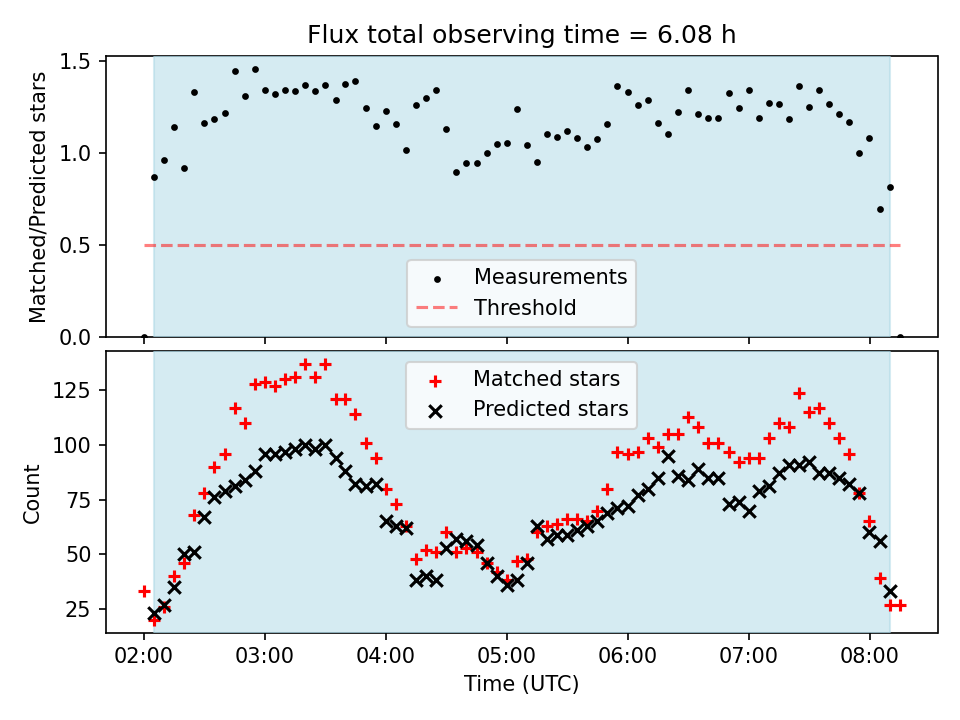 Flux total observing time = 6.08 h

Matched/Predicted stars

1.5
1.0
0.5
0.0

Measurements
Threshold

Matched stars
Predicted stars

Count

125
100
75
50
25

02:00 03:00 04:00 05:00 06:00 07:00 08:00

Time (UTC)